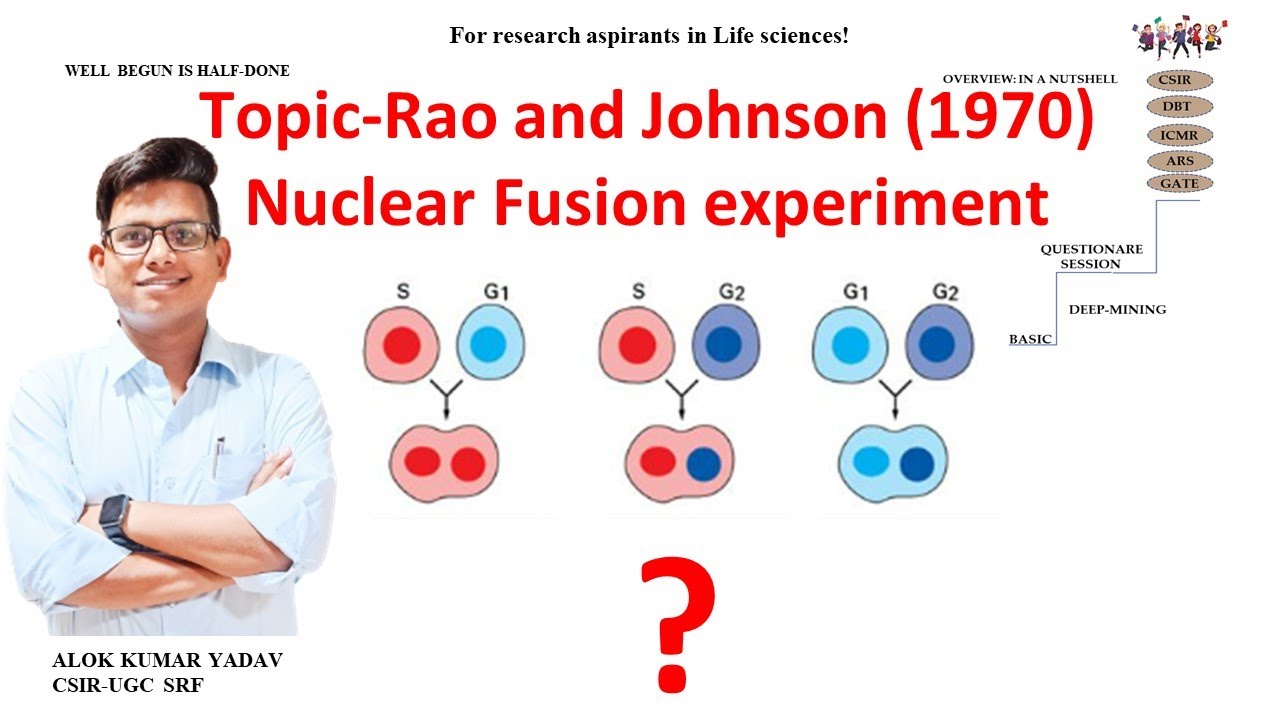 For research aspirants in Life sciences!

WELL BEGUN IS HALF-DONE

OVERVIEW: IN A NUTSHELL

CSIR
DBT
ICMR
ARS
GATE

Topic-Rao and Johnson (1970)
Nuclear Fusion experiment

QUESTIONARE SESSION

DEEP-MINING

BASIC

S G1

S G2

G1 G2

?

ALOK KUMAR YADAV
CSIR-UGC SRF